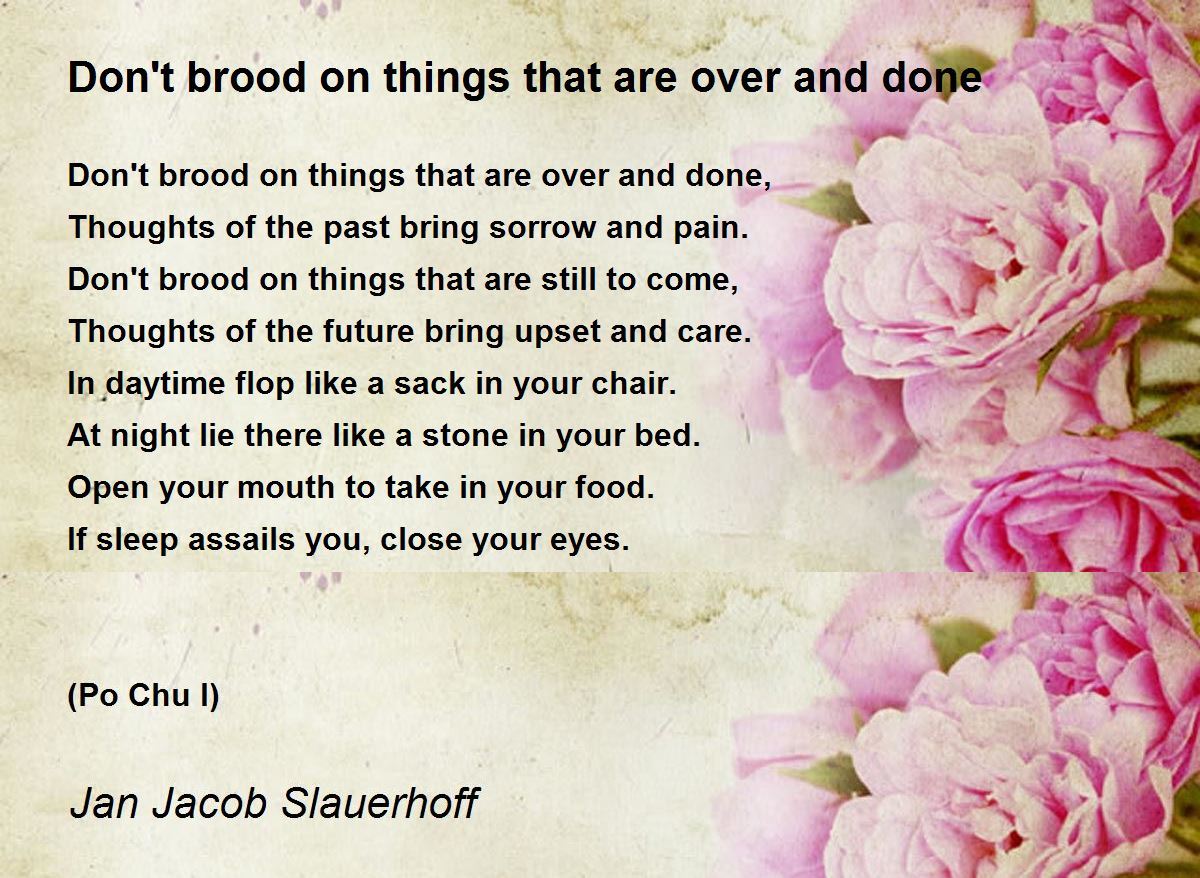 Don't brood on things that are over and done

Don't brood on things that are over and done,
Thoughts of the past bring sorrow and pain.
Don't brood on things that are still to come,
Thoughts of the future bring upset and care.
In daytime flop like a sack in your chair.
At night lie there like a stone in your bed.
Open your mouth to take in your food.
If sleep assails you, close your eyes.

(Po Chu I)

Jan Jacob Slauerhoff